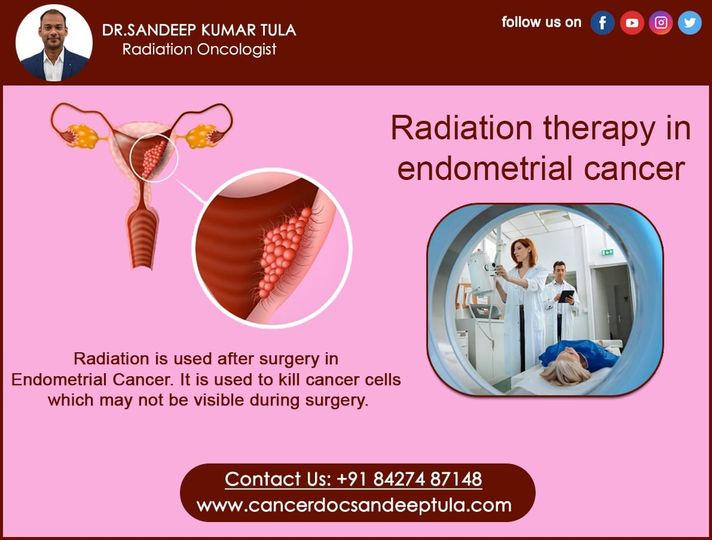 DR.SANDEEP KUMAR TULA
Radiation Oncologist

follow us on

Radiation therapy in endometrial cancer

Radiation is used after surgery in Endometrial Cancer. It is used to kill cancer cells which may not be visible during surgery.

Contact Us: +91 84274 87148
www.cancerdocsandeeptula.com